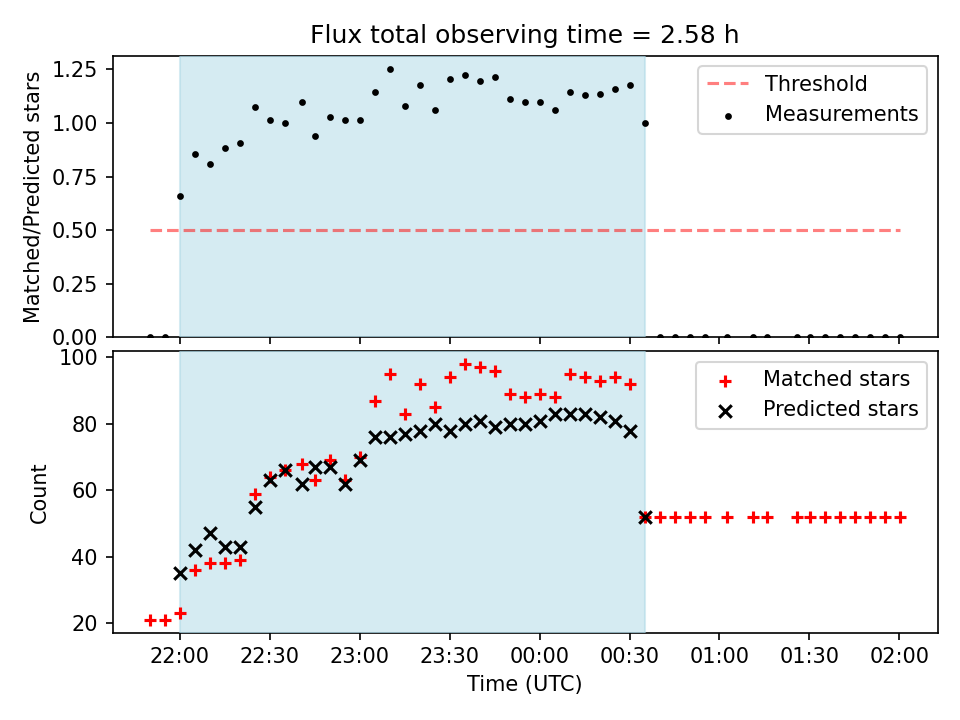 Flux total observing time = 2.58 h

Matched/Predicted stars

1.25
1.00
0.75
0.50
0.25
0.00

Threshold
Measurements

Count

100
80
60
40
20

Matched stars
Predicted stars

22:00 22:30 23:00 23:30 00:00 00:30 01:00 01:30 02:00

Time (UTC)